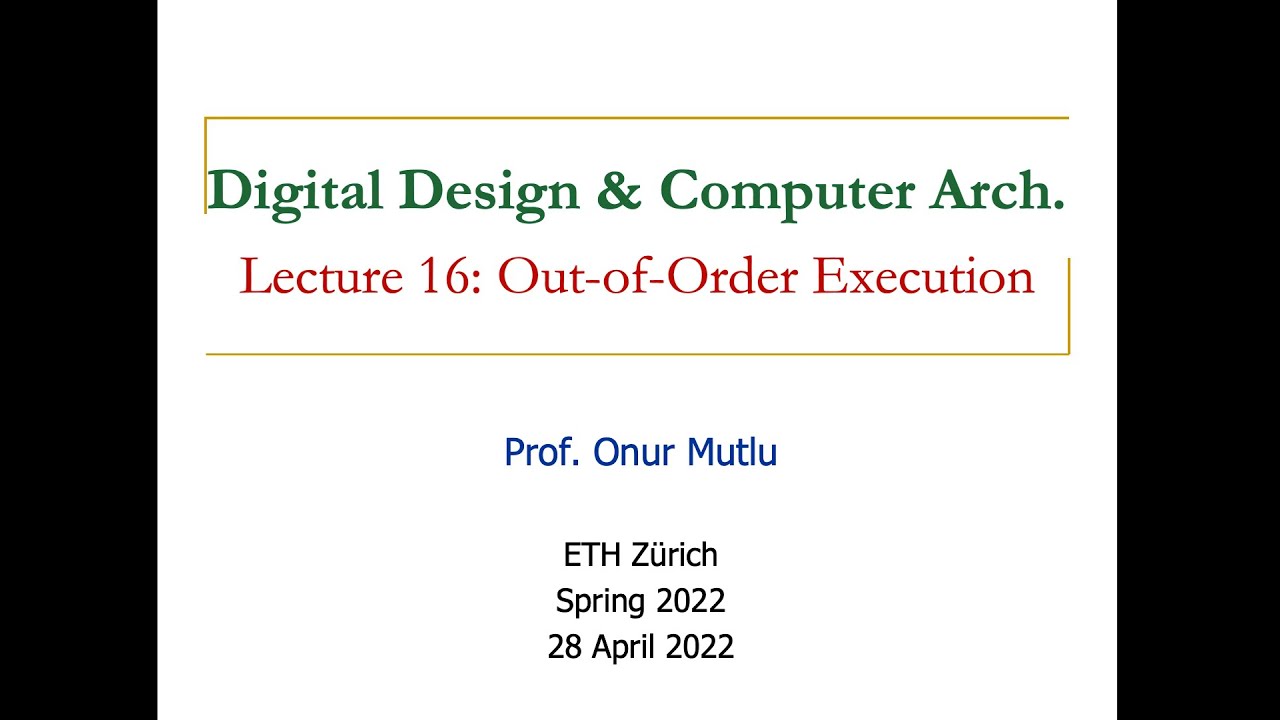 Digital Design & Computer Arch.

Lecture 16: Out-of-Order Execution

Prof. Onur Mutlu

ETH Zürich
Spring 2022
28 April 2022